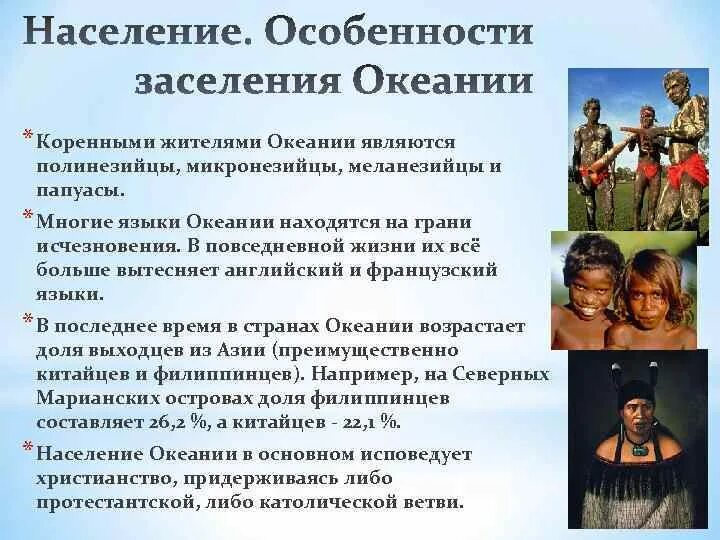 Население. Особенности заселения Океании

* Коренными жителями Океании являются полинезийцы, микронезийцы, меланезийцы и папуасы.

* Многие языки Океании находятся на грани исчезновения. В повседневной жизни их всё больше вытесняет английский и французский языки.

* В последнее время в странах Океании возрастает доля выходцев из Азии (преимущественно китайцев и филиппинцев). Например, на Северных Марианских островах доля филиппинцев составляет 26,2 %, а китайцев - 22,1 %.

* Население Океании в основном исповедует христианство, придерживаясь либо протестантской, либо католической ветви.